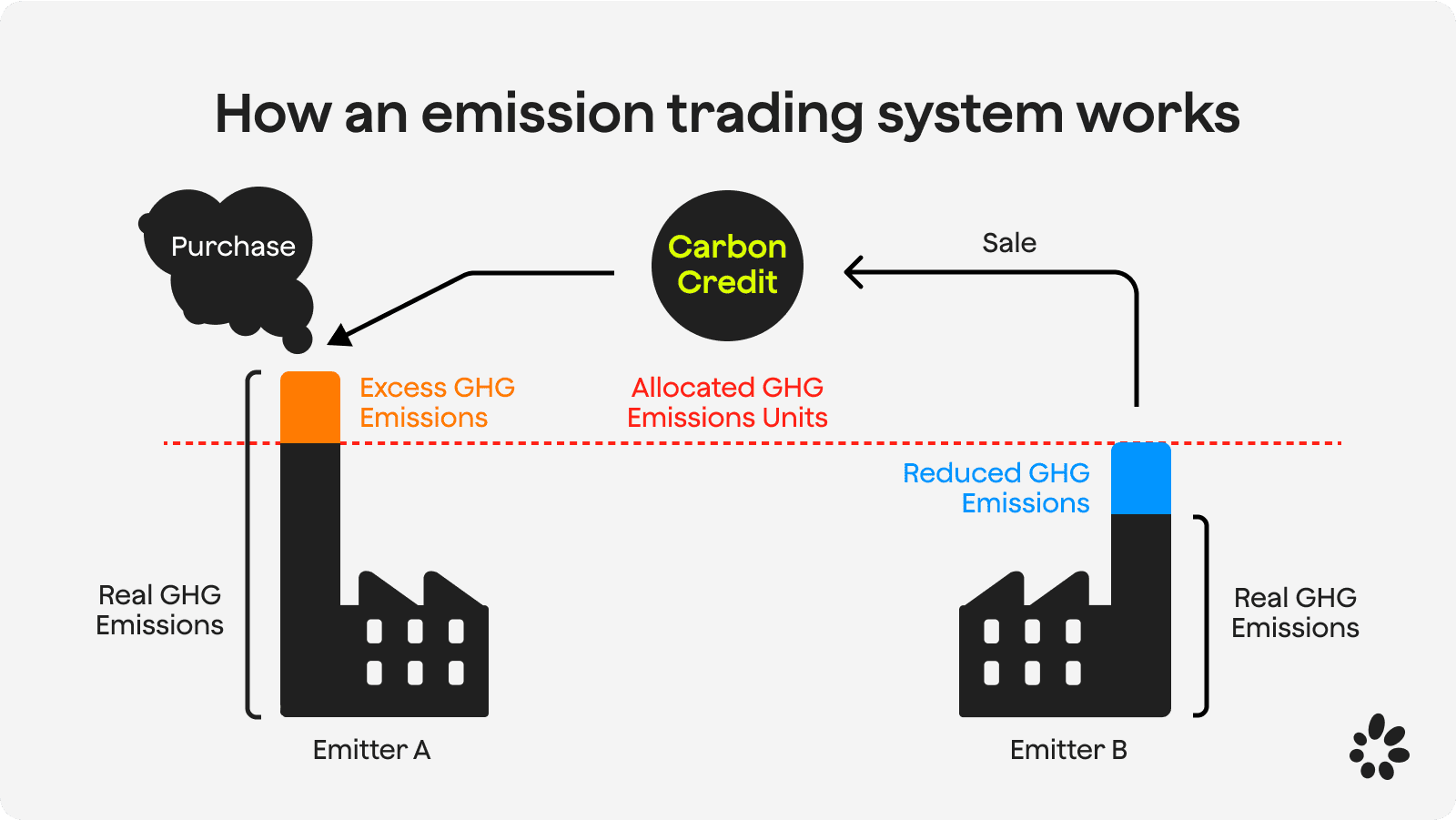 How an emission trading system works

Purchase

Carbon Credit

Sale

Excess GHG Emissions

Allocated GHG Emissions Units

Reduced GHG Emissions

Real GHG Emissions

Real GHG Emissions

Emitter A

Emitter B